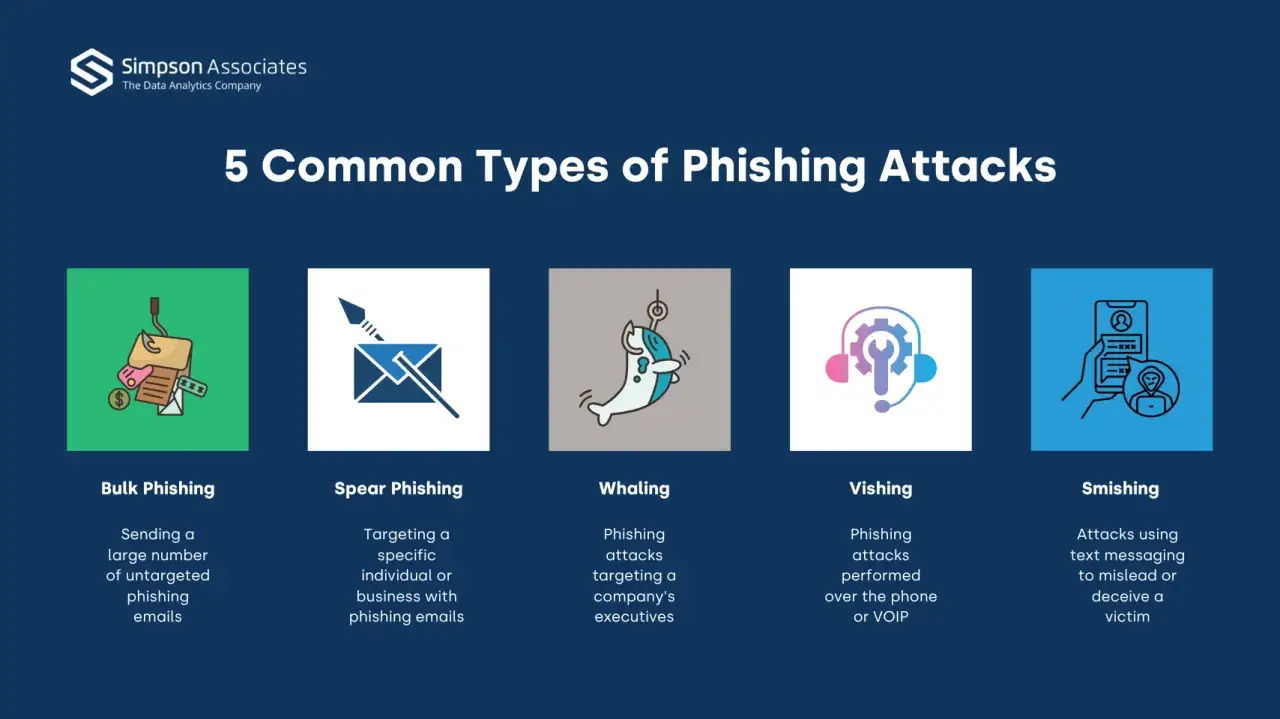 Simpson Associates
The Data Analytics Company

5 Common Types of Phishing Attacks

Bulk Phishing

Sending a large number of untargeted phishing emails

Spear Phishing

Targeting a specific individual or business with phishing emails

Whaling

Phishing attacks targeting a company's executives

Vishing

Phishing attacks performed over the phone or VOIP

Smishing

Attacks using text messaging to mislead or deceive a victim